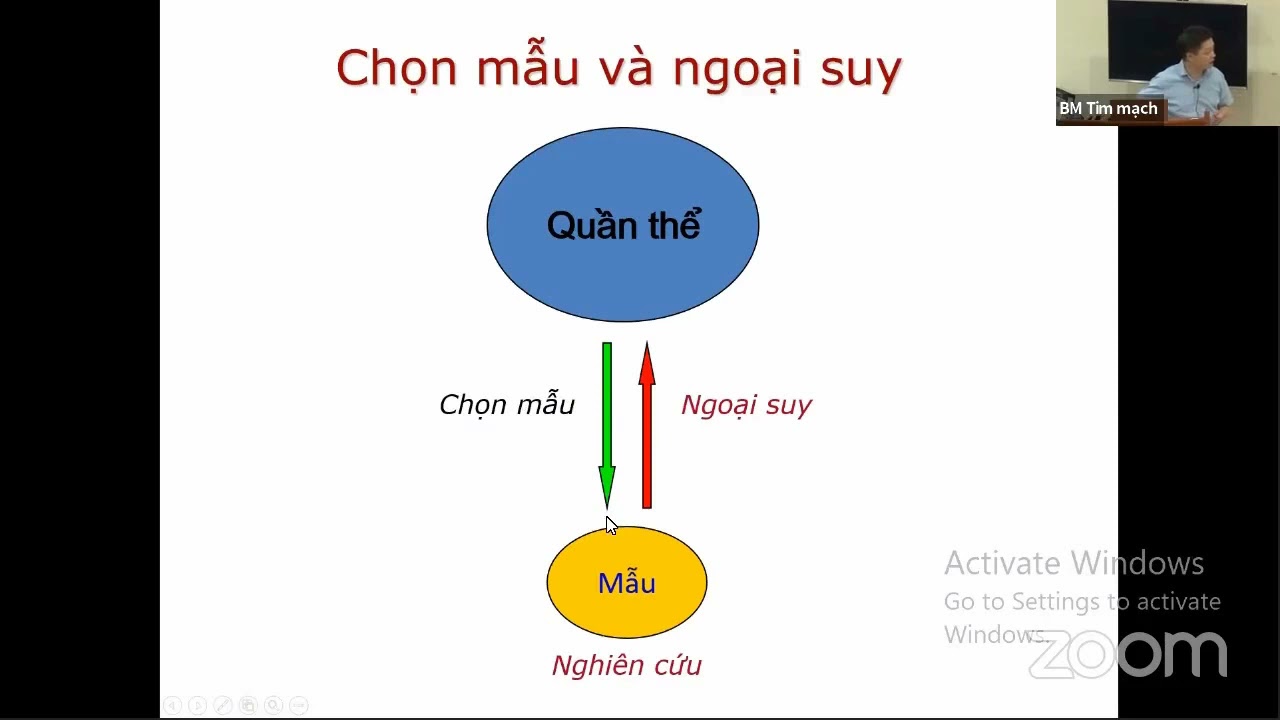 Chọn mẫu và ngoại suy

BM Tim mạch

Quần thể

Chọn mẫu

Ngoại suy

Mẫu

Nghiên cứu

Activate Windows
Go to Settings to activate Windows.

zoom